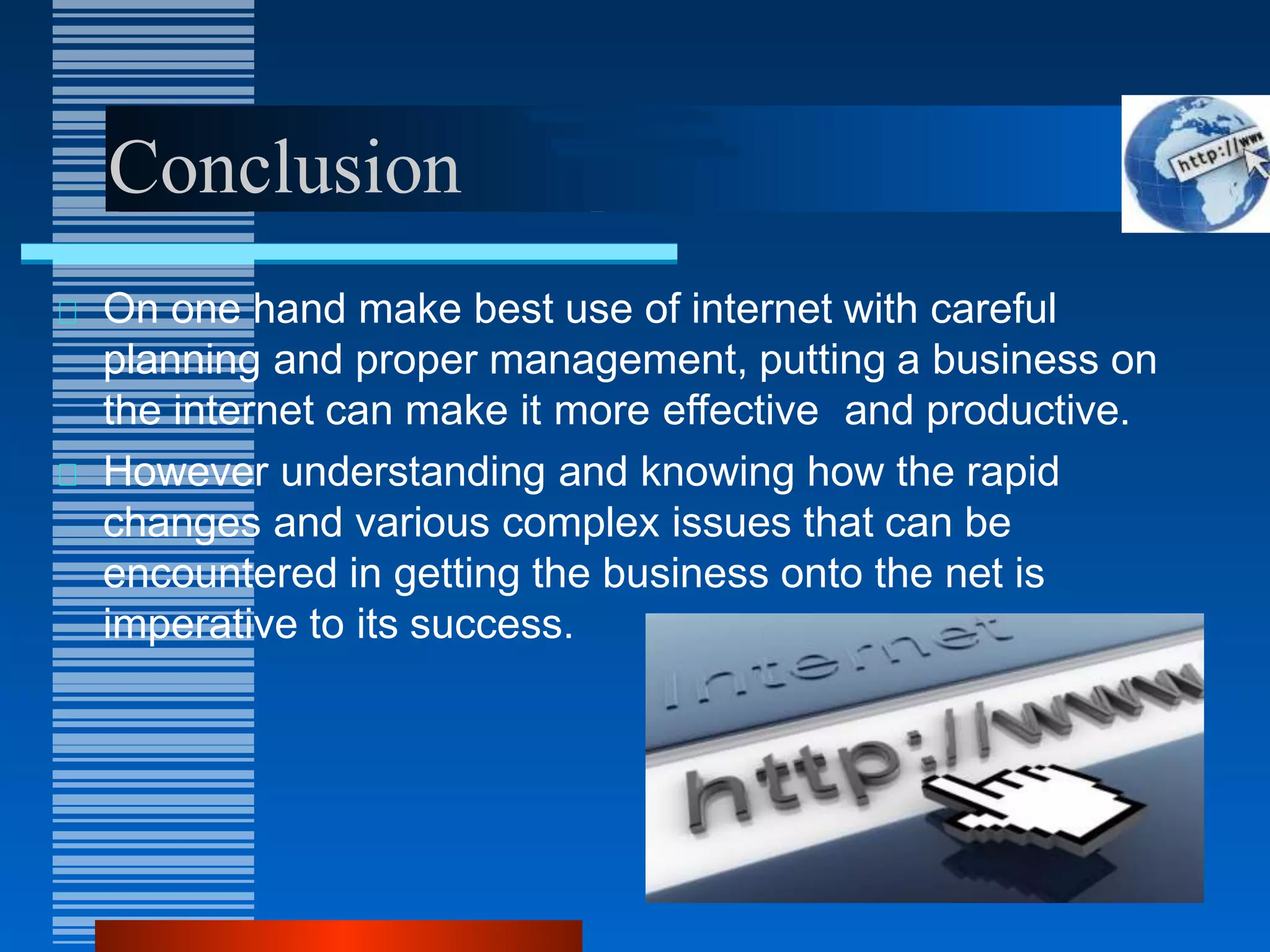 Conclusion

http://www

On one hand make best use of internet with careful planning and proper management, putting a business on the internet can make it more effective  and productive.

However understanding and knowing how the rapid changes and various complex issues that can be encountered in getting the business onto the net is imperative to its success.

Internet

http://www